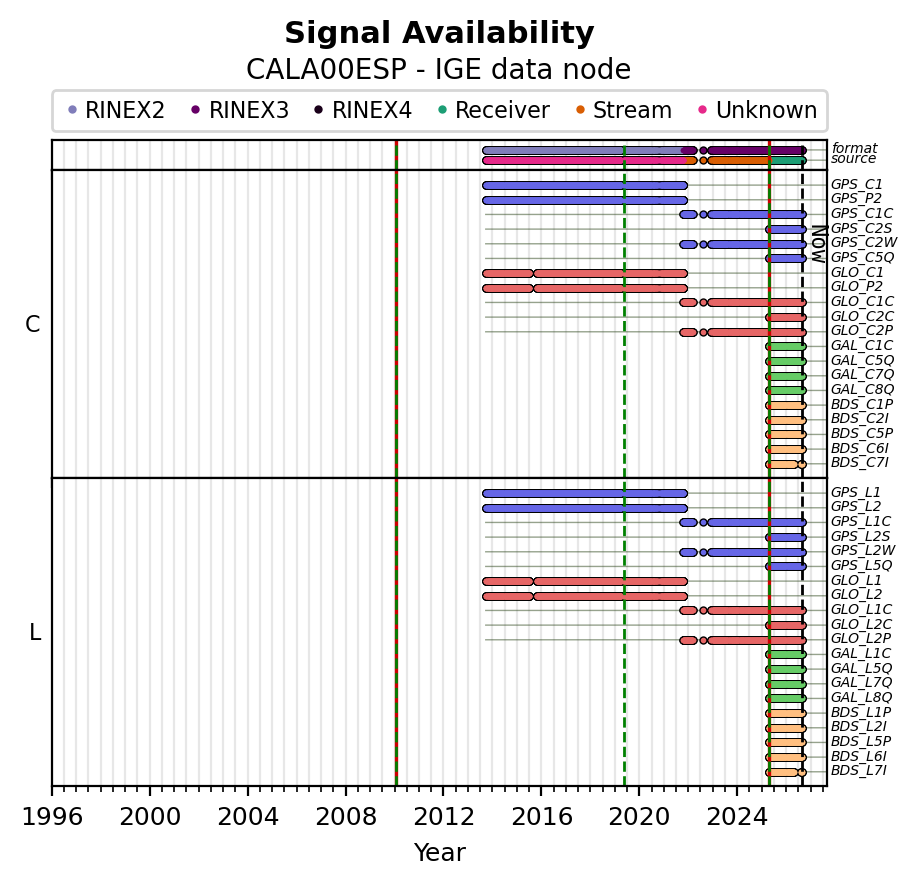 Signal Availability
CALA00ESP - IGE data node

RINEX2 RINEX3 RINEX4 Receiver Stream Unknown

format
source

C

GPS_C1
GPS_P2
GPS_C1C
GPS_C2S
GPS_C2W
GPS_C5Q
GLO_C1
GLO_P2
GLO_C1C
GLO_C2C
GLO_C2P
GAL_C1C
GAL_C5Q
GAL_C7Q
GAL_C8Q
BDS_C1P
BDS_C2I
BDS_C5P
BDS_C6I
BDS_C7I

Now

L

GPS_L1
GPS_L2
GPS_L1C
GPS_L2S
GPS_L2W
GPS_L5Q
GLO_L1
GLO_L2
GLO_L1C
GLO_L2C
GLO_L2P
GAL_L1C
GAL_L5Q
GAL_L7Q
GAL_L8Q
BDS_L1P
BDS_L2I
BDS_L5P
BDS_L6I
BDS_L7I

1996 2000 2004 2008 2012 2016 2020 2024
Year